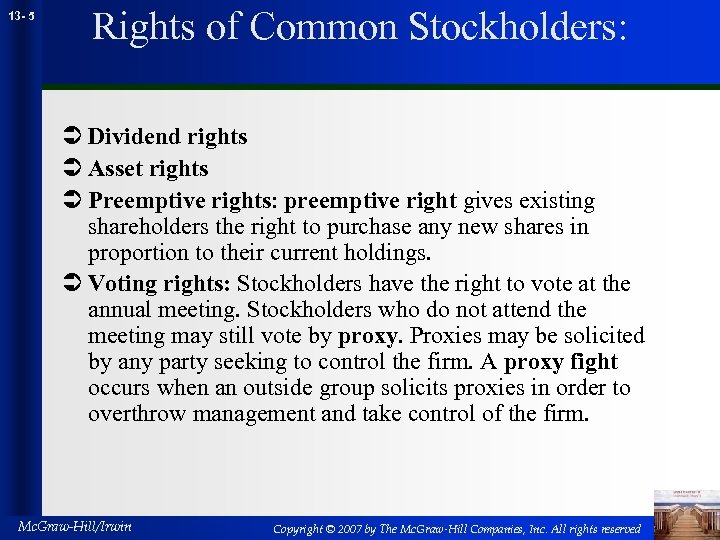 13- 5

Rights of Common Stockholders:

➲ Dividend rights

➲ Asset rights

➲ Preemptive rights: preemptive right gives existing shareholders the right to purchase any new shares in proportion to their current holdings.

➲ Voting rights: Stockholders have the right to vote at the annual meeting. Stockholders who do not attend the meeting may still vote by proxy. Proxies may be solicited by any party seeking to control the firm. A proxy fight occurs when an outside group solicits proxies in order to overthrow management and take control of the firm.

McGraw-Hill/Irwin

Copyright © 2007 by The McGraw-Hill Companies, Inc. All rights reserved